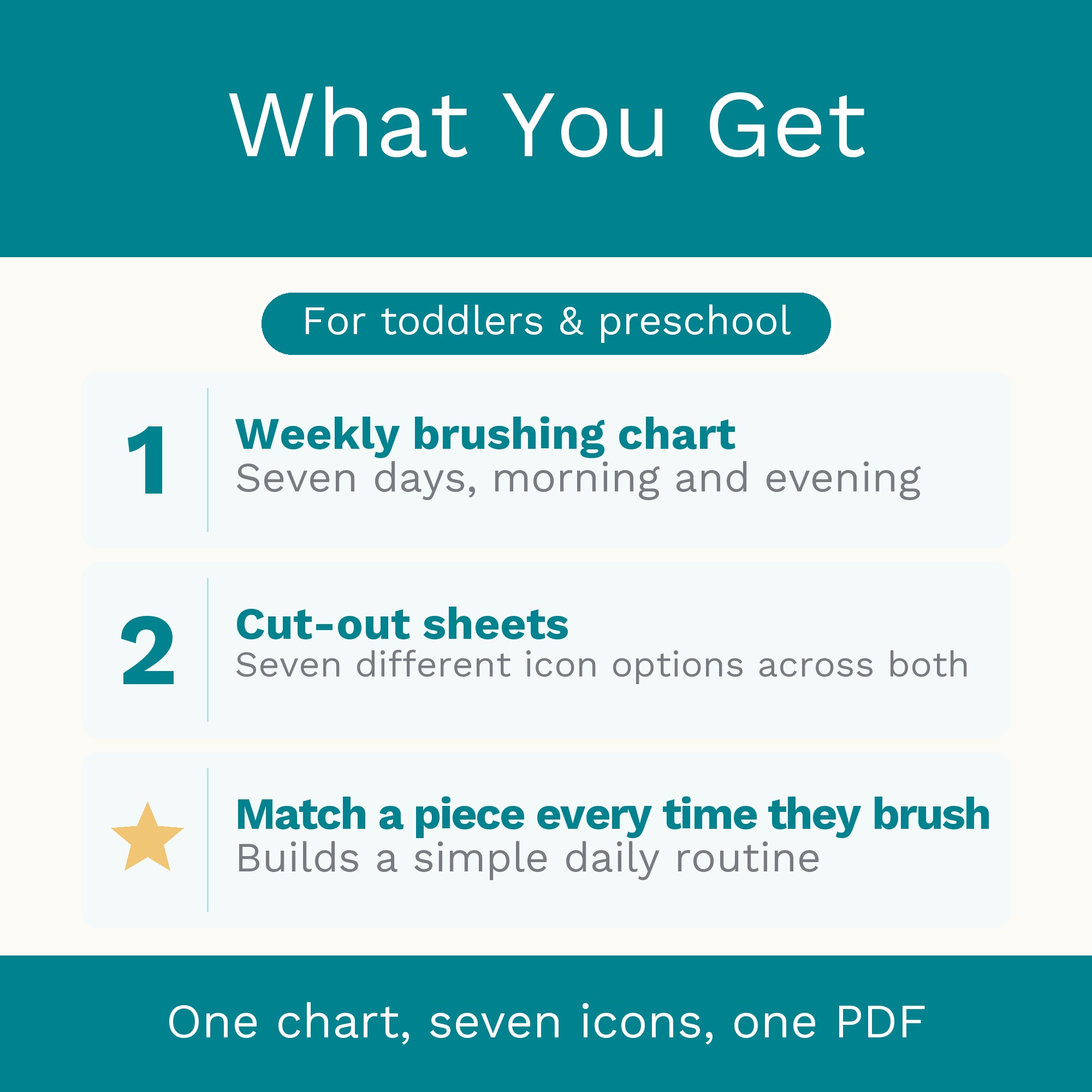 What You Get

For toddlers & preschool

1

Weekly brushing chart
Seven days, morning and evening

2

Cut-out sheets
Seven different icon options across both

Match a piece every time they brush
Builds a simple daily routine

One chart, seven icons, one PDF